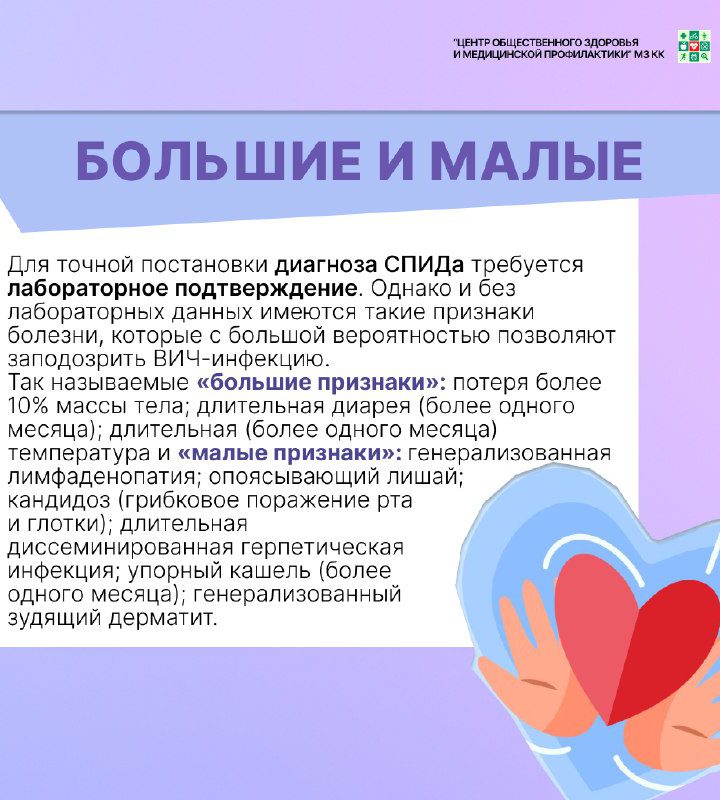 "ЦЕНТР ОБЩЕСТВЕННОГО ЗДОРОВЬЯ И МЕДИЦИНСКОЙ ПРОФИЛАКТИКИ" МЗ КК

БОЛЬШИЕ И МАЛЫЕ

Для точной постановки диагноза СПИДа требуется лабораторное подтверждение. Однако и без лабораторных данных имеются такие признаки болезни, которые с большой вероятностью позволяют заподозрить ВИЧ-инфекцию.
Так называемые «большие признаки»: потеря более 10% массы тела; длительная диарея (более одного месяца); длительная (более одного месяца) температура и «малые признаки»: генерализованная лимфаденопатия; опоясывающий лишай; кандидоз (грибковое поражение рта и глотки); длительная диссеминированная герпетическая инфекция; упорный кашель (более одного месяца); генерализованный зудящий дерматит.